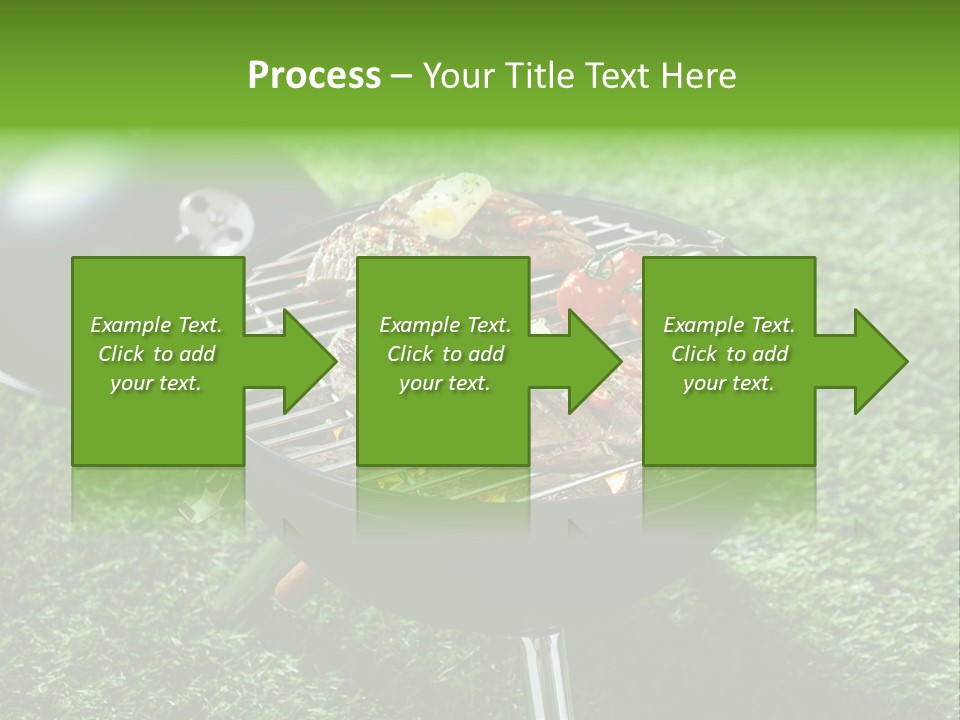 Process – Your Title Text Here

Example Text. Click to add your text.

Example Text. Click to add your text.

Example Text. Click to add your text.